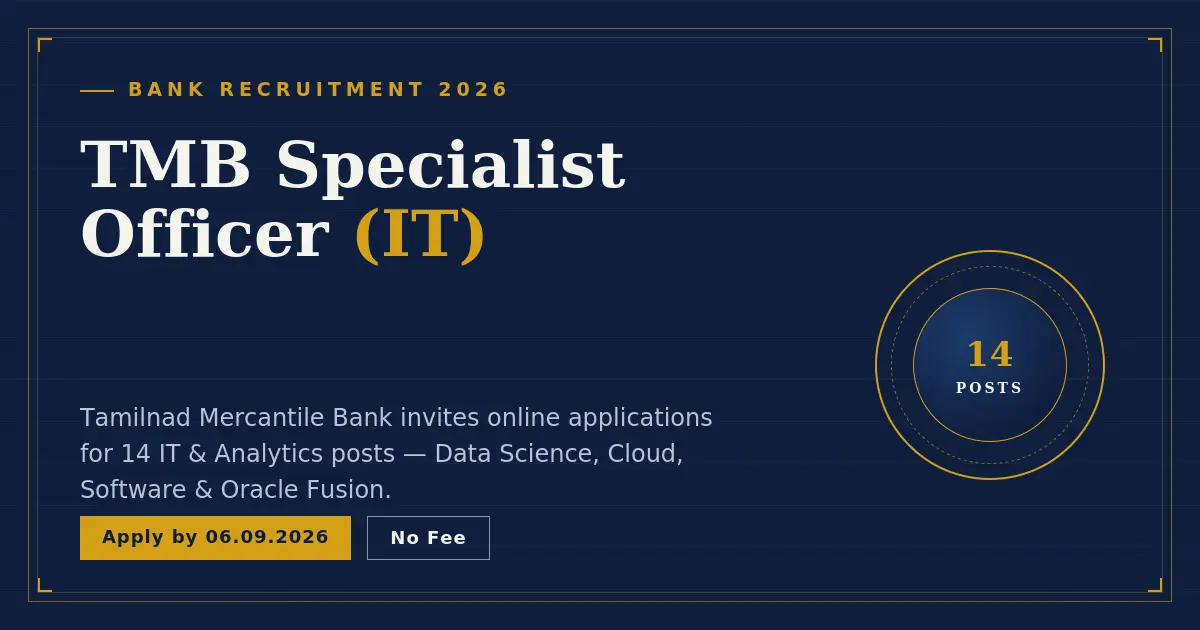 BANK RECRUITMENT 2026

TMB Specialist Officer (IT)

14
POSTS

Tamilnad Mercantile Bank invites online applications for 14 IT & Analytics posts — Data Science, Cloud, Software & Oracle Fusion.

Apply by 06.09.2026

No Fee